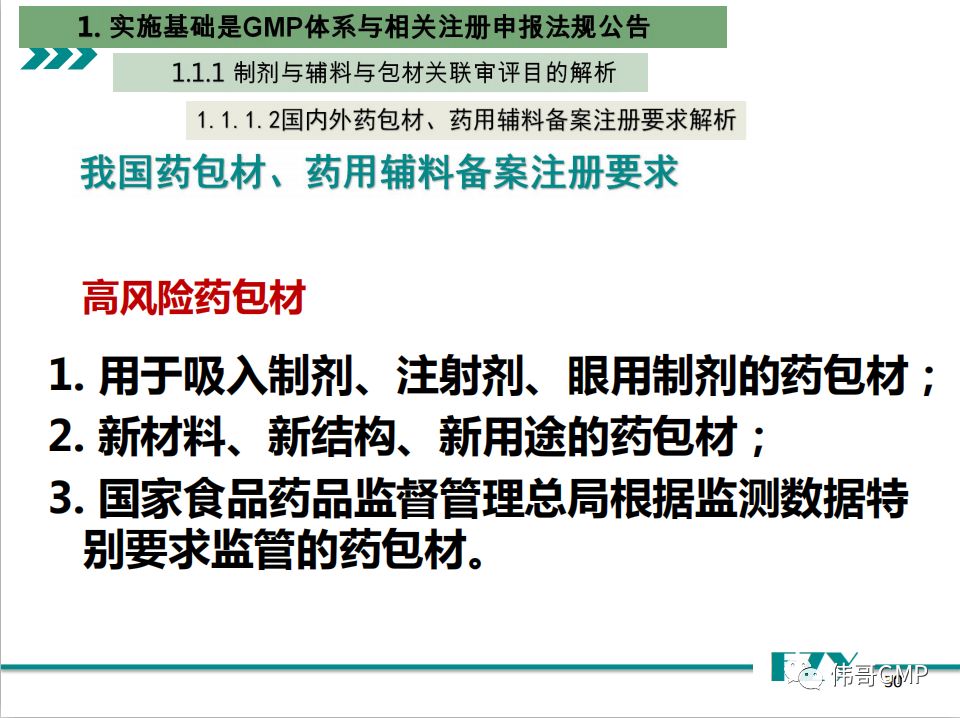 1. 实施基础是GMP体系与相关注册申报法规公告

1.1.1 制剂与辅料与包材关联审评目的解析

1.1.1.2国内外药包材、药用辅料备案注册要求解析

我国药包材、药用辅料备案注册要求

高风险药包材

1. 用于吸入制剂、注射剂、眼用制剂的药包材；
2. 新材料、新结构、新用途的药包材；
3. 国家食品药品监督管理总局根据监测数据特别要求监管的药包材。

伟哥GMP

90